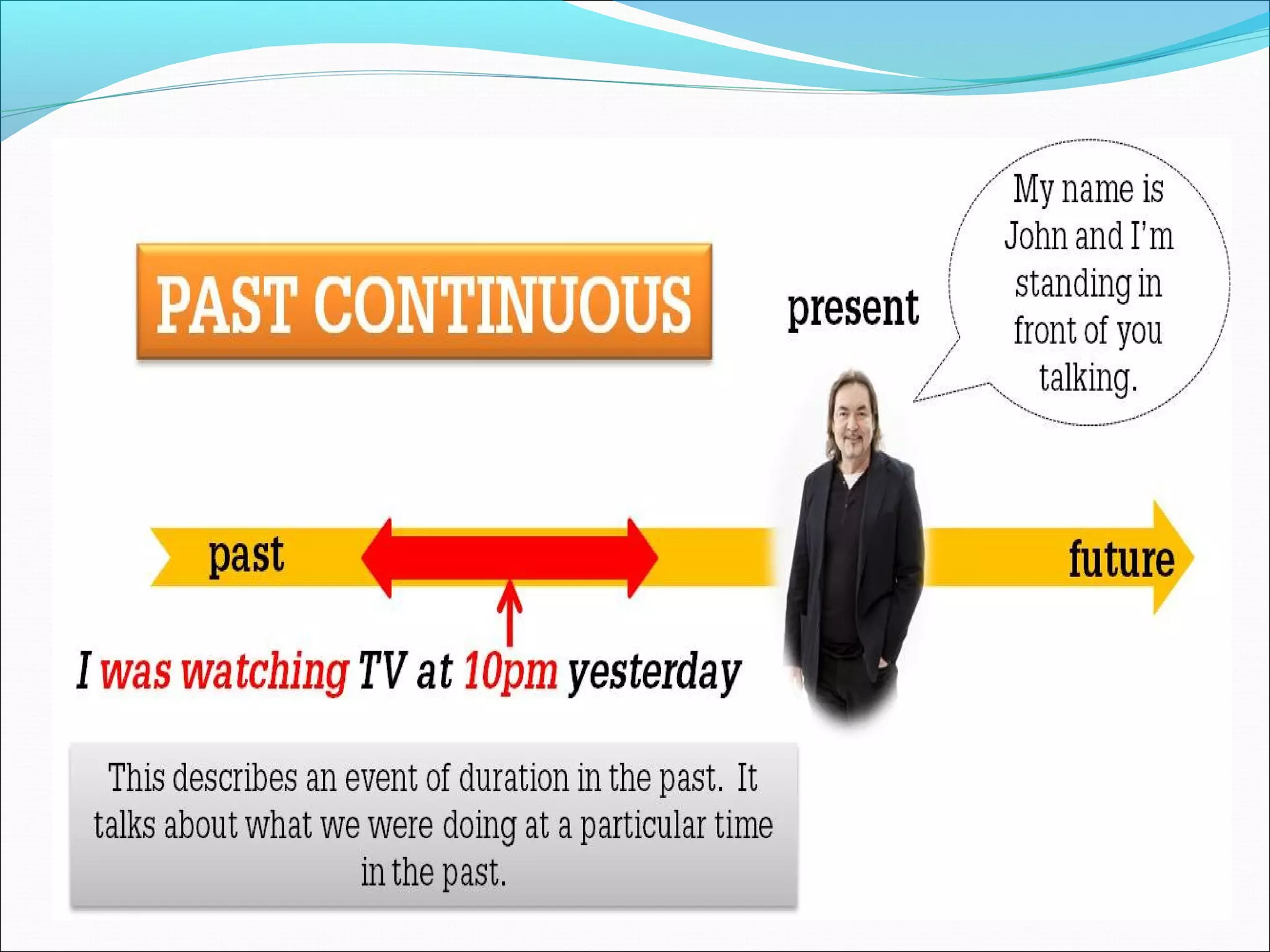 PAST CONTINUOUS

present

My name is John and I'm standing in front of you talking.

past

future

I was watching TV at 10pm yesterday

This describes an event of duration in the past. It talks about what we were doing at a particular time in the past.